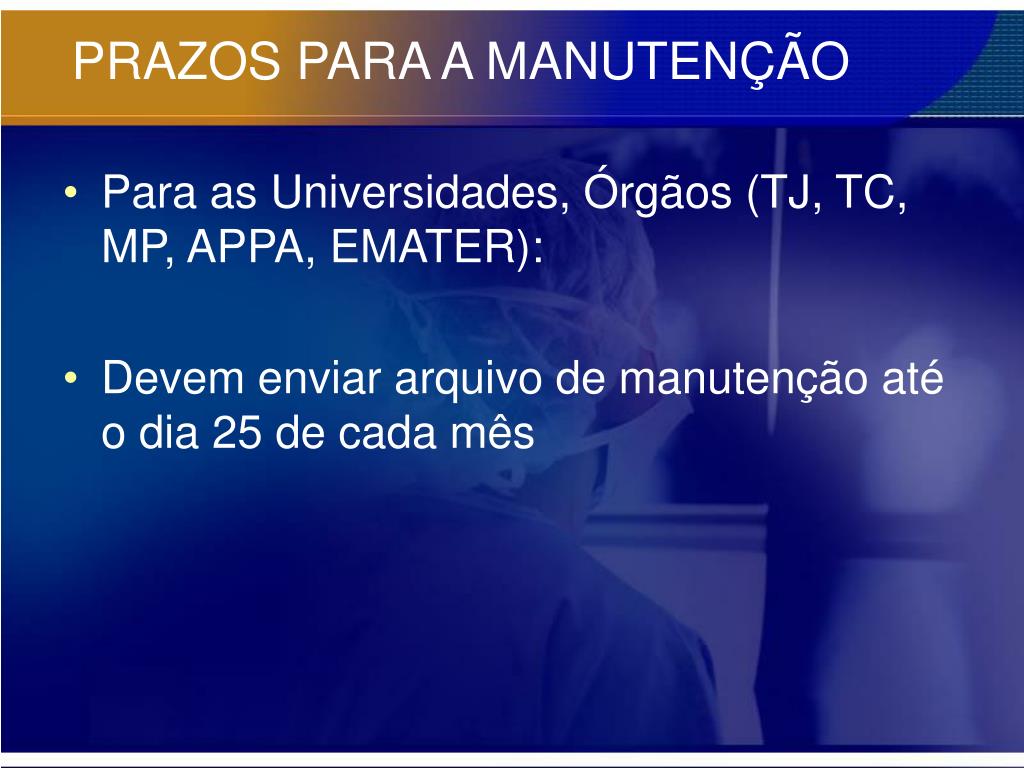 PRAZOS PARA A MANUTENÇÃO

• Para as Universidades, Órgãos (TJ, TC, MP, APPA, EMATER):

• Devem enviar arquivo de manutenção até o dia 25 de cada mês